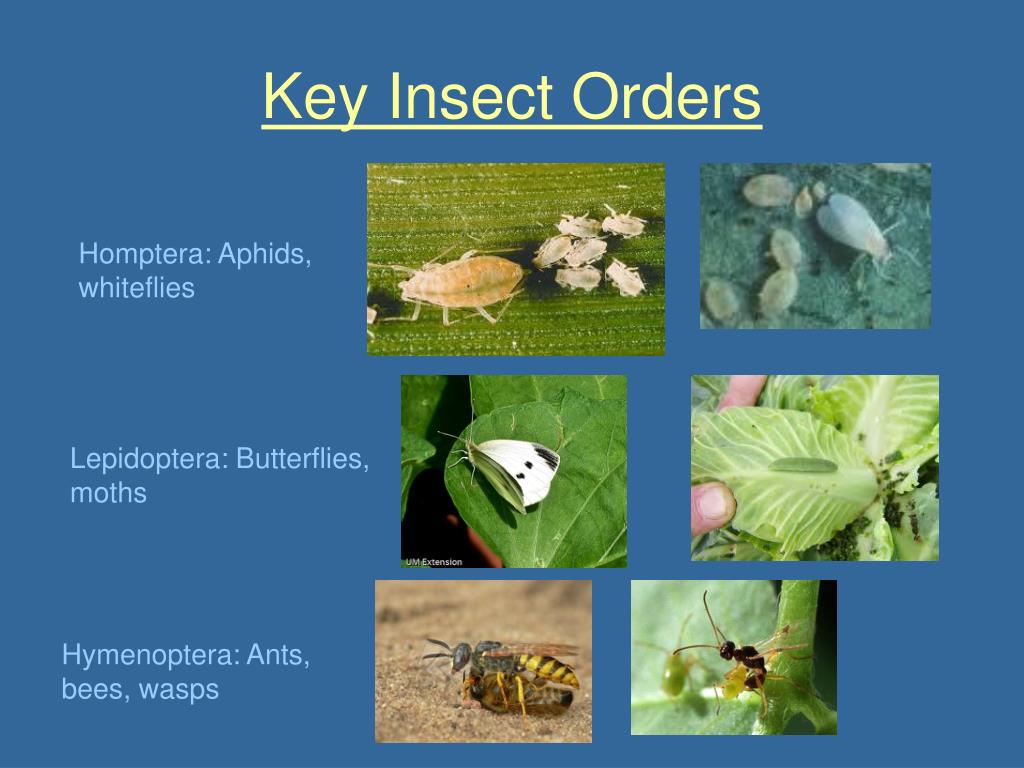 Key Insect Orders

Homptera: Aphids, whiteflies

Lepidoptera: Butterflies, moths

UM Extension

Hymenoptera: Ants, bees, wasps